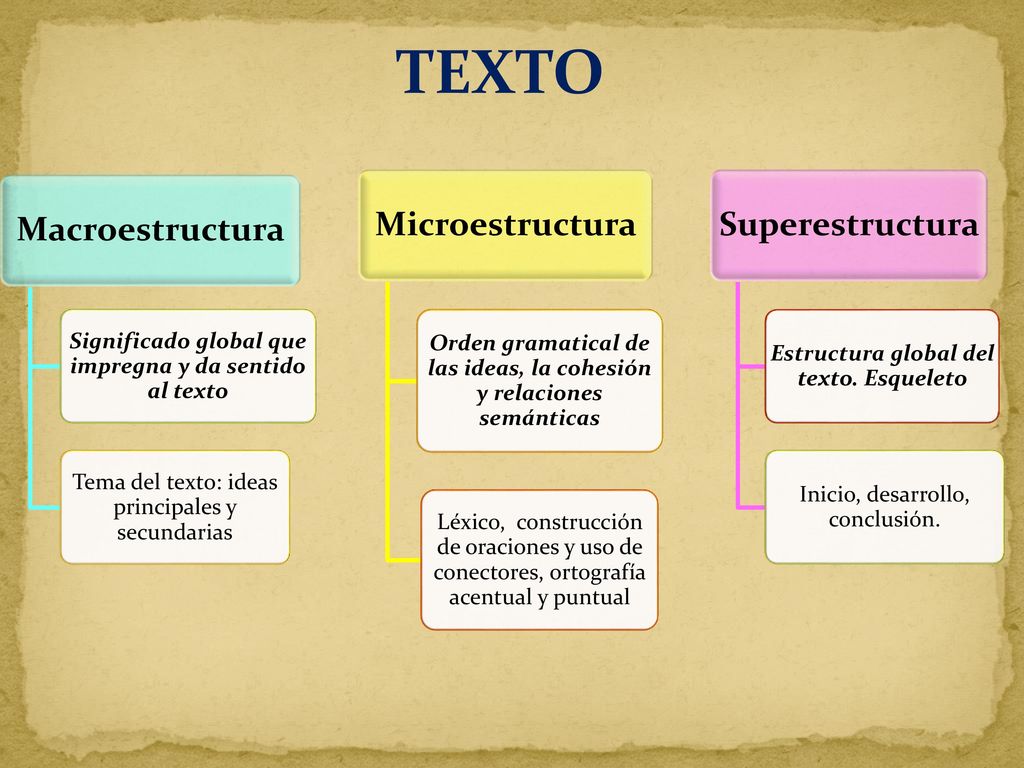 TEXTO

Macroestructura

Significado global que impregna y da sentido al texto

Tema del texto: ideas principales y secundarias

Microestructura

Orden gramatical de las ideas, la cohesión y relaciones semánticas

Léxico, construcción de oraciones y uso de conectores, ortografía acentual y puntual

Superestructura

Estructura global del texto. Esqueleto

Inicio, desarrollo, conclusión.